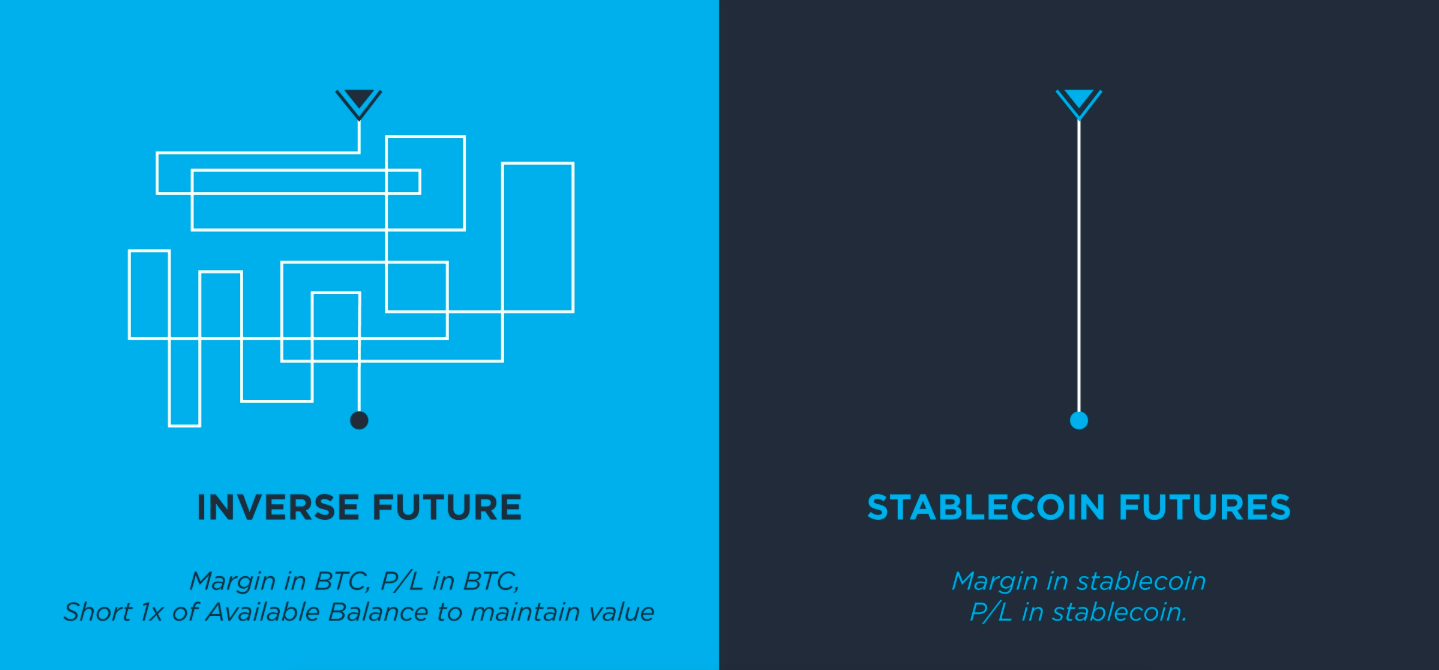 INVERSE FUTURE

Margin in BTC, P/L in BTC,
Short 1x of Available Balance to maintain value

STABLECOIN FUTURES

Margin in stablecoin
P/L in stablecoin.